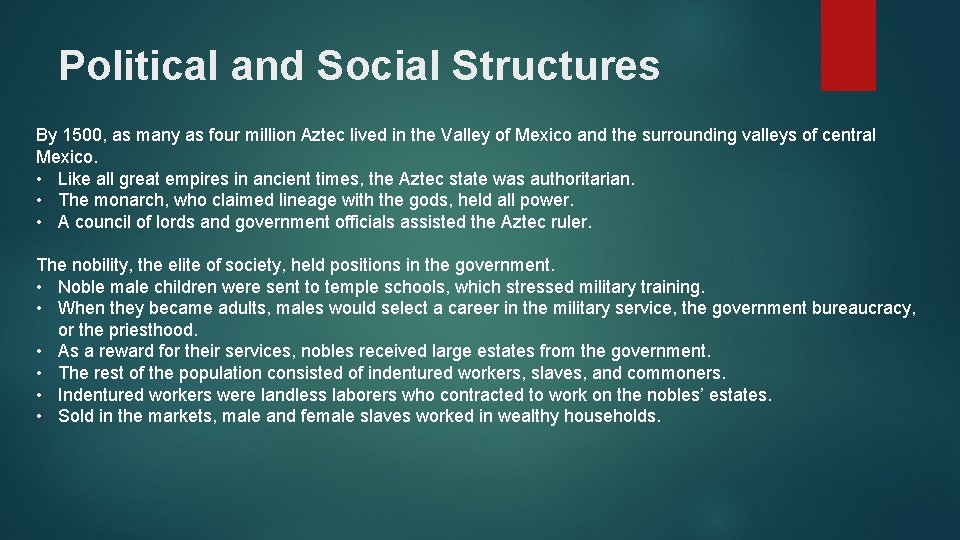 Political and Social Structures

By 1500, as many as four million Aztec lived in the Valley of Mexico and the surrounding valleys of central Mexico.
• Like all great empires in ancient times, the Aztec state was authoritarian.
• The monarch, who claimed lineage with the gods, held all power.
• A council of lords and government officials assisted the Aztec ruler.

The nobility, the elite of society, held positions in the government.
• Noble male children were sent to temple schools, which stressed military training.
• When they became adults, males would select a career in the military service, the government bureaucracy, or the priesthood.
• As a reward for their services, nobles received large estates from the government.
• The rest of the population consisted of indentured workers, slaves, and commoners.
• Indentured workers were landless laborers who contracted to work on the nobles' estates.
• Sold in the markets, male and female slaves worked in wealthy households.